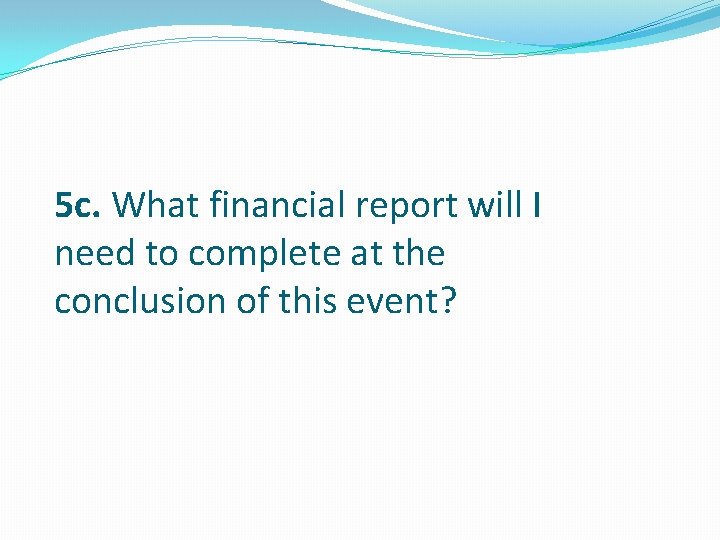 5c. What financial report will I need to complete at the conclusion of this event?